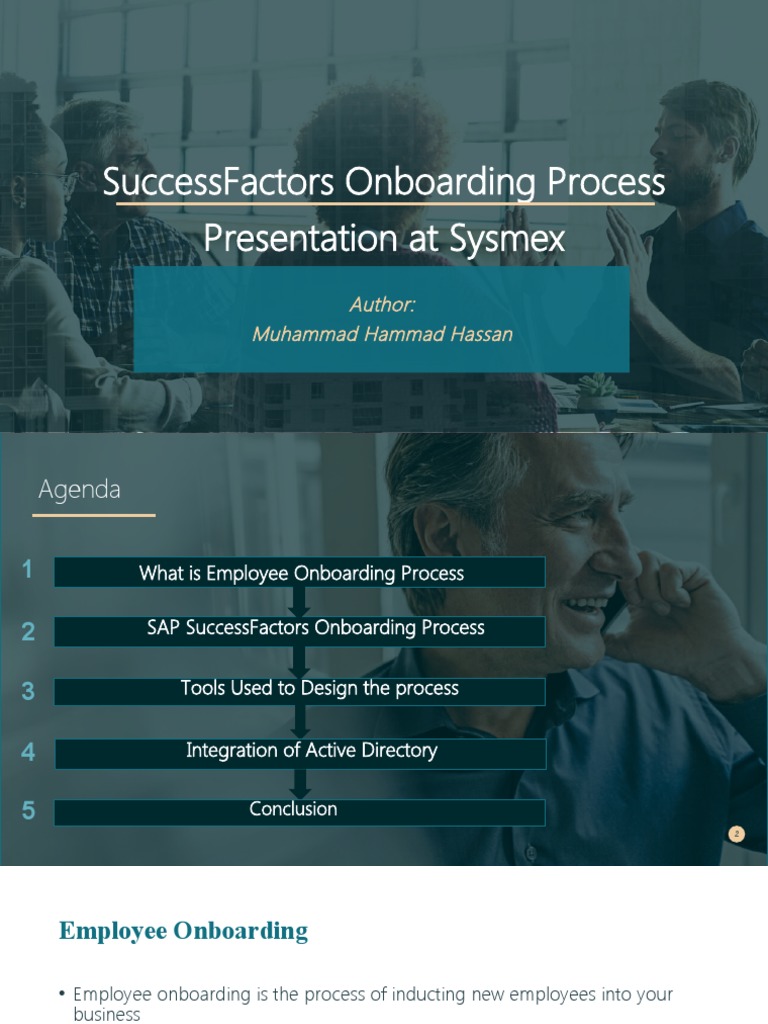 SuccessFactors Onboarding Process Presentation at Sysmex

Author:
Muhammad Hammad Hassan

Agenda

1 What is Employee Onboarding Process

2 SAP SuccessFactors Onboarding Process

3 Tools Used to Design the process

4 Integration of Active Directory

5 Conclusion

2

Employee Onboarding

• Employee onboarding is the process of inducting new employees into your business